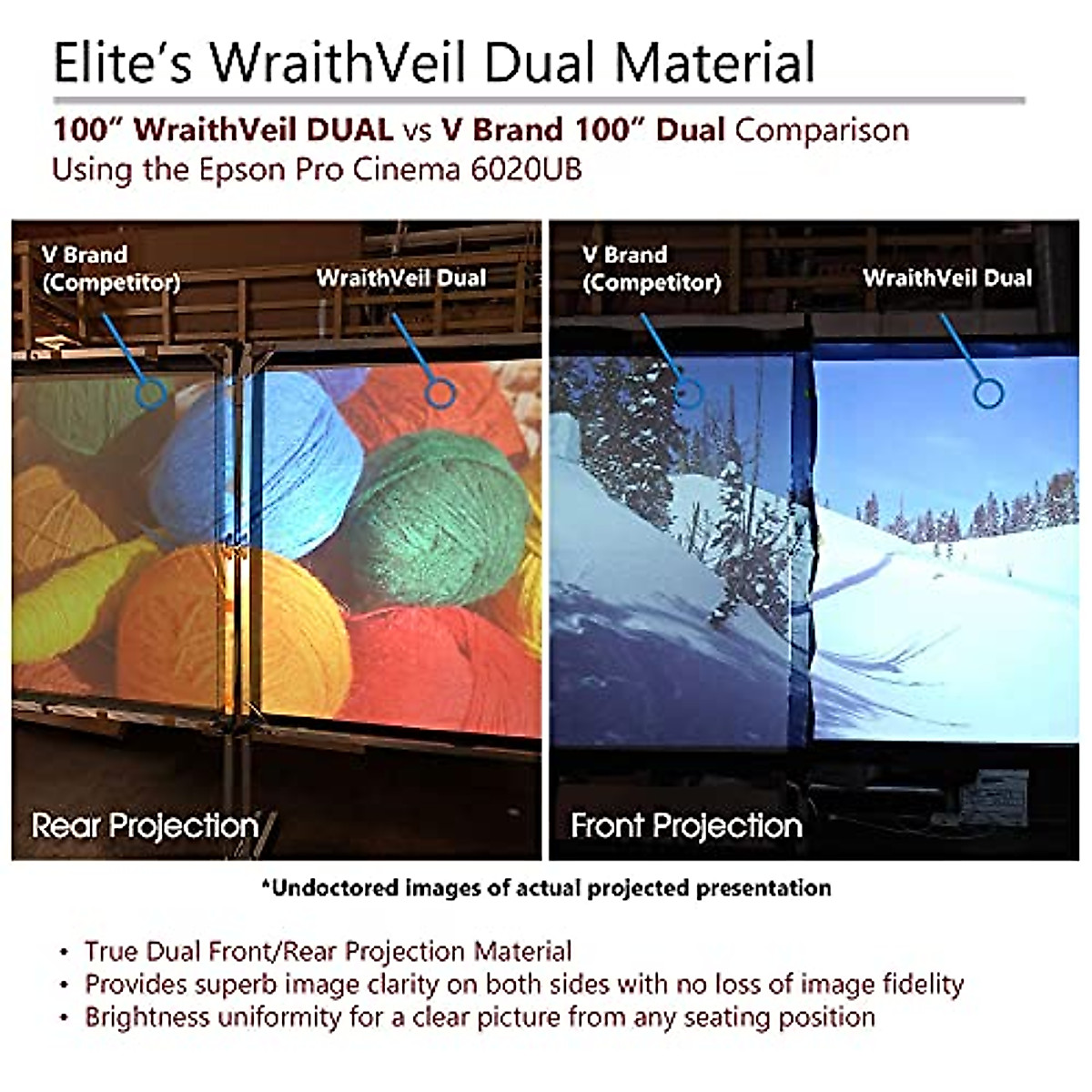 Elite's WraithVeil Dual Material

100" WraithVeil DUAL vs V Brand 100" Dual Comparison
Using the Epson Pro Cinema 6020UB

V Brand (Competitor)

WraithVeil Dual

Rear Projection

V Brand (Competitor)

WraithVeil Dual

Front Projection

*Undoctored images of actual projected presentation

• True Dual Front/Rear Projection Material
• Provides superb image clarity on both sides with no loss of image fidelity
• Brightness uniformity for a clear picture from any seating position